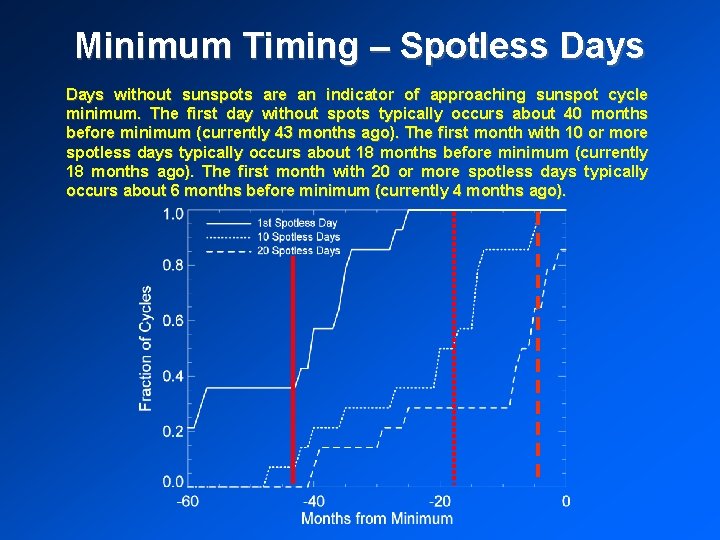 Minimum Timing – Spotless Days

Days without sunspots are an indicator of approaching sunspot cycle minimum. The first day without spots typically occurs about 40 months before minimum (currently 43 months ago). The first month with 10 or more spotless days typically occurs about 18 months before minimum (currently 18 months ago). The first month with 20 or more spotless days typically occurs about 6 months before minimum (currently 4 months ago).

1st Spotless Day
10 Spotless Days
20 Spotless Days

Fraction of Cycles

1.0
0.8
0.6
0.4
0.2
0.0

-60
-40
-20
0

Months from Minimum